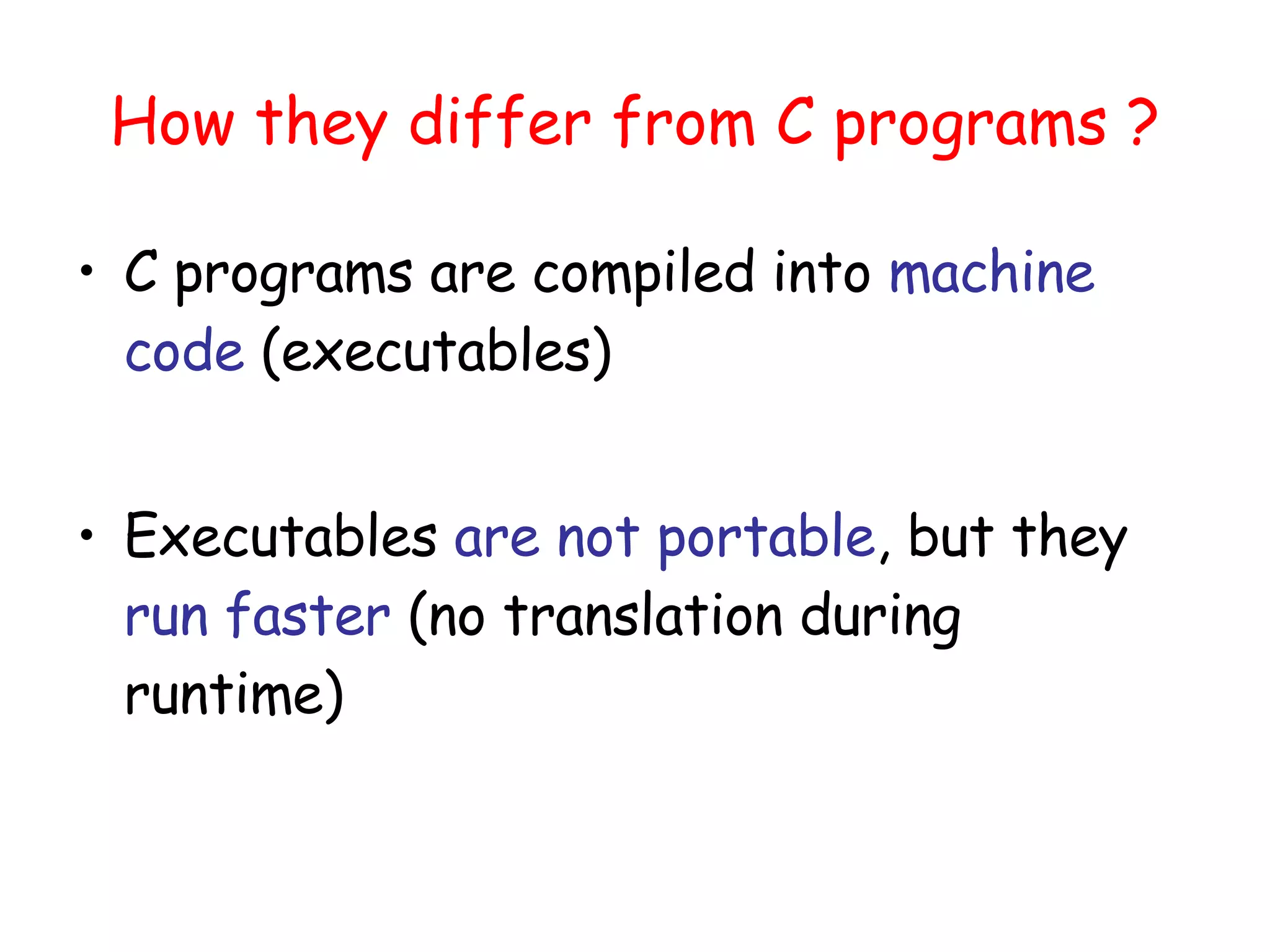 How they differ from C programs ?

• C programs are compiled into machine code (executables)

• Executables are not portable, but they run faster (no translation during runtime)